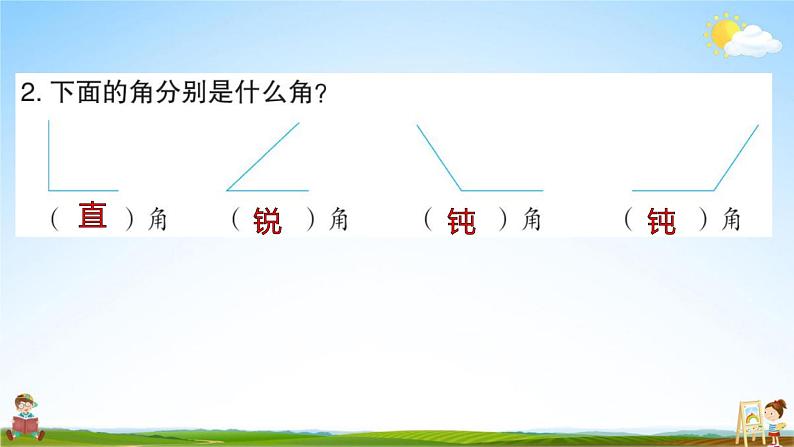 2. 下面的角分别是什么角？

（ 直 ）角　（ 锐 ）角　（ 钝 ）角　（ 钝 ）角